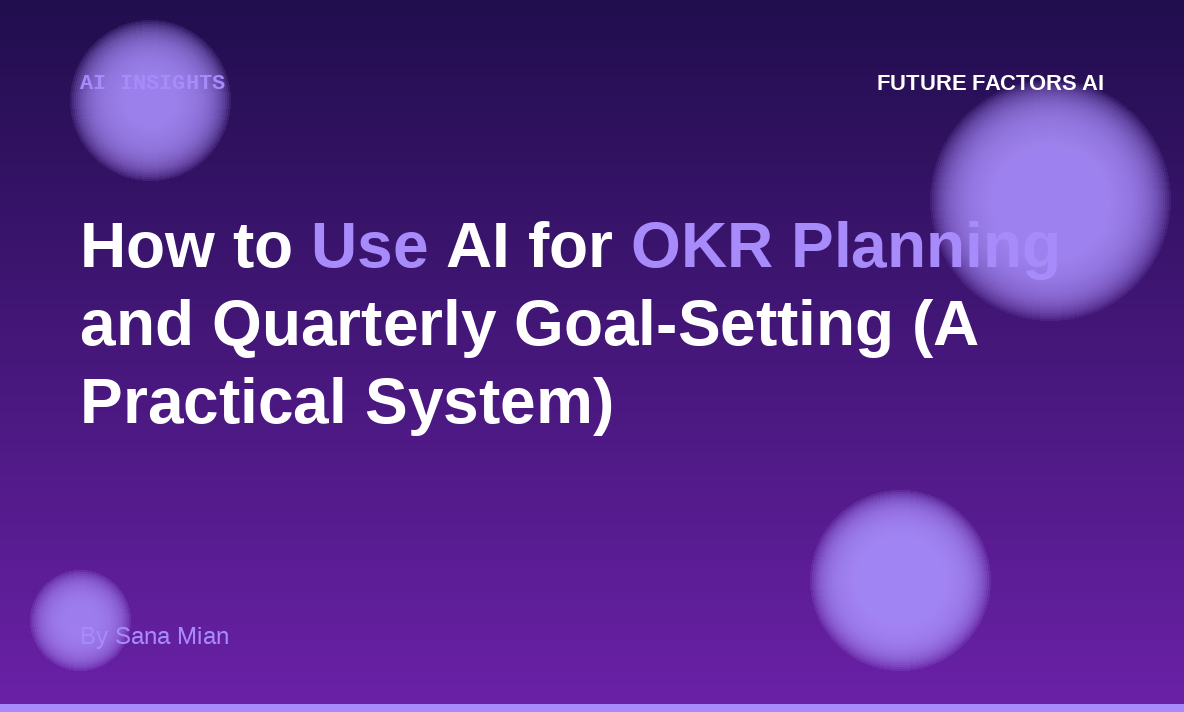 AI INSIGHTS

FUTURE FACTORS AI

How to Use AI for OKR Planning and Quarterly Goal-Setting (A Practical System)

By Sana Mian